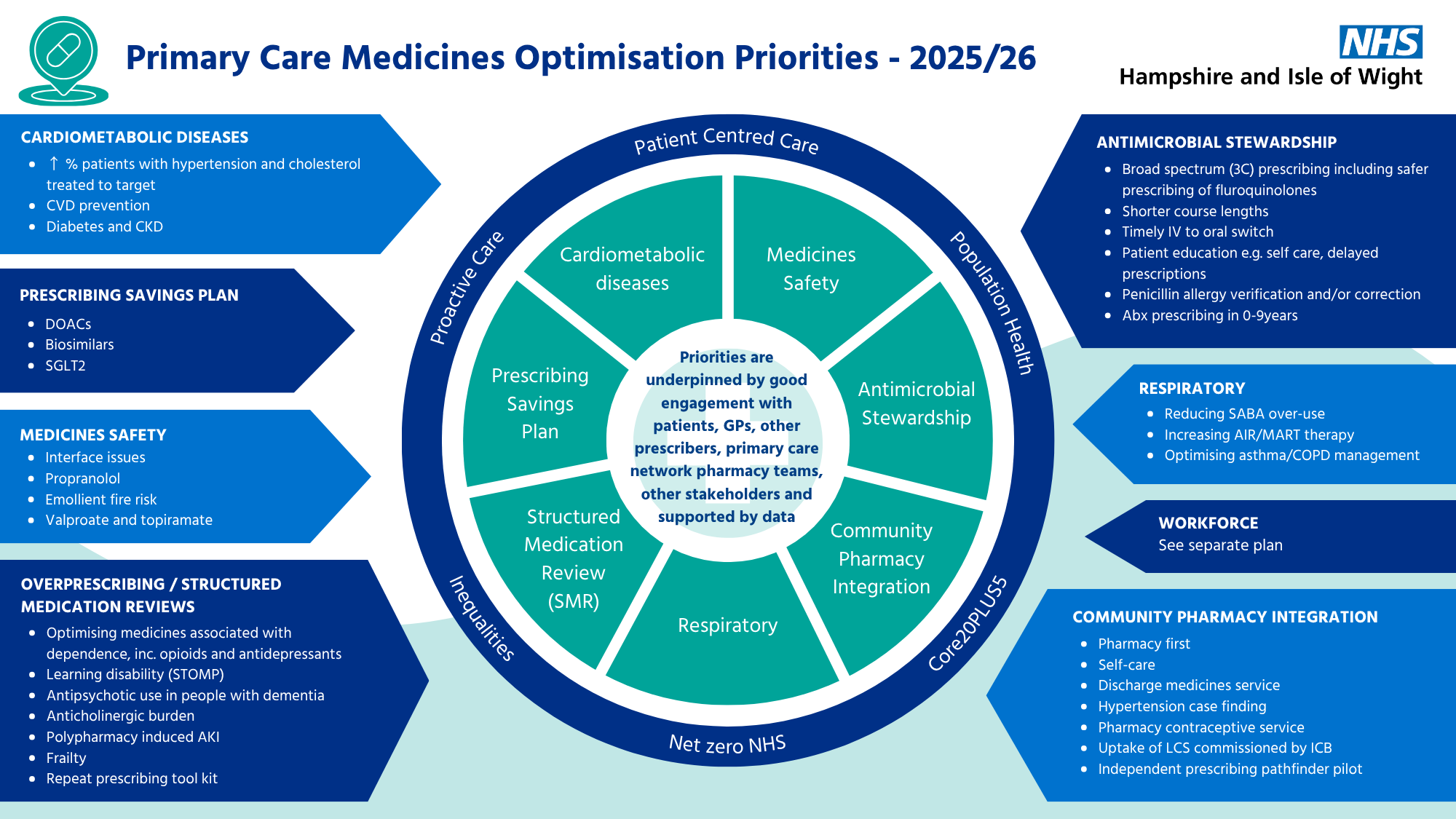 Primary Care Medicines Optimisation Priorities - 2025/26

NHS
Hampshire and Isle of Wight

CARDIOMETABOLIC DISEASES
- ↑ % patients with hypertension and cholesterol treated to target
- CVD prevention
- Diabetes and CKD

PRESCRIBING SAVINGS PLAN
- DOACs
- Biosimilars
- SGLT2

MEDICINES SAFETY
- Interface issues
- Propranolol
- Emollient fire risk
- Valproate and topiramate

OVERPRESCRIBING / STRUCTURED MEDICATION REVIEWS
- Optimising medicines associated with dependence, inc. opioids and antidepressants
- Learning disability (STOMP)
- Antipsychotic use in people with dementia
- Anticholinergic burden
- Polypharmacy induced AKI
- Frailty
- Repeat prescribing tool kit

Patient Centred Care
Population Health
Core20PLUS5
Net zero NHS
Inequalities
Proactive Care

Cardiometabolic diseases
Medicines Safety
Antimicrobial Stewardship
Community Pharmacy Integration
Respiratory
Structured Medication Review (SMR)
Prescribing Savings Plan

Priorities are underpinned by good engagement with patients, GPs, other prescribers, primary care network pharmacy teams, other stakeholders and supported by data

ANTIMICROBIAL STEWARDSHIP
- Broad spectrum (3C) prescribing including safer prescribing of fluroquinolones
- Shorter course lengths
- Timely IV to oral switch
- Patient education e.g. self care, delayed prescriptions
- Penicillin allergy verification and/or correction
- Abx prescribing in 0-9years

RESPIRATORY
- Reducing SABA over-use
- Increasing AIR/MART therapy
- Optimising asthma/COPD management

WORKFORCE
See separate plan

COMMUNITY PHARMACY INTEGRATION
- Pharmacy first
- Self-care
- Discharge medicines service
- Hypertension case finding
- Pharmacy contraceptive service
- Uptake of LCS commissioned by ICB
- Independent prescribing pathfinder pilot